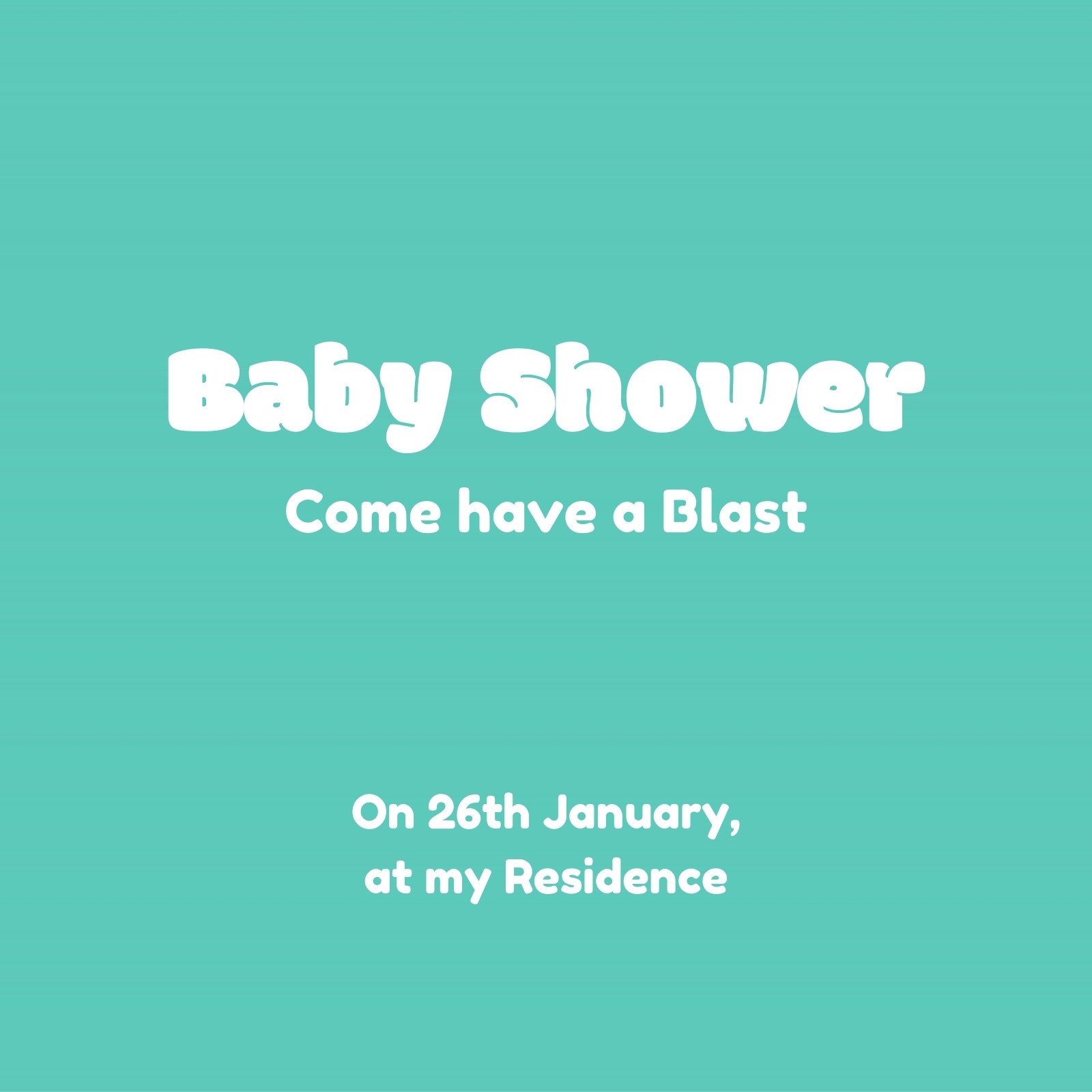 Baby Shower

Come have a Blast

On 26th January,
at my Residence